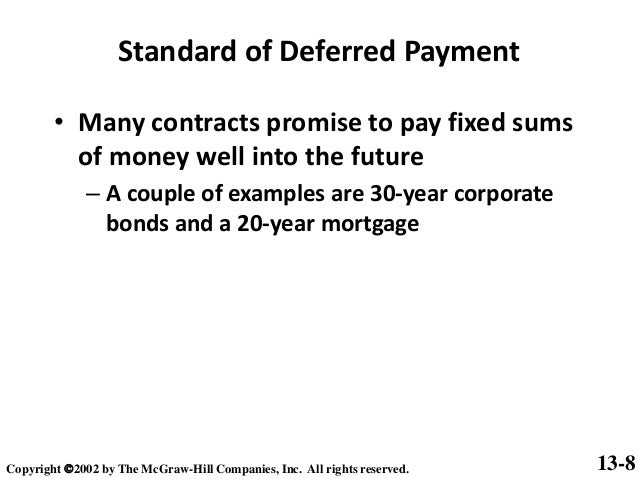 Standard of Deferred Payment

• Many contracts promise to pay fixed sums of money well into the future

– A couple of examples are 30-year corporate bonds and a 20-year mortgage

Copyright ©2002 by The McGraw-Hill Companies, Inc. All rights reserved.

13-8